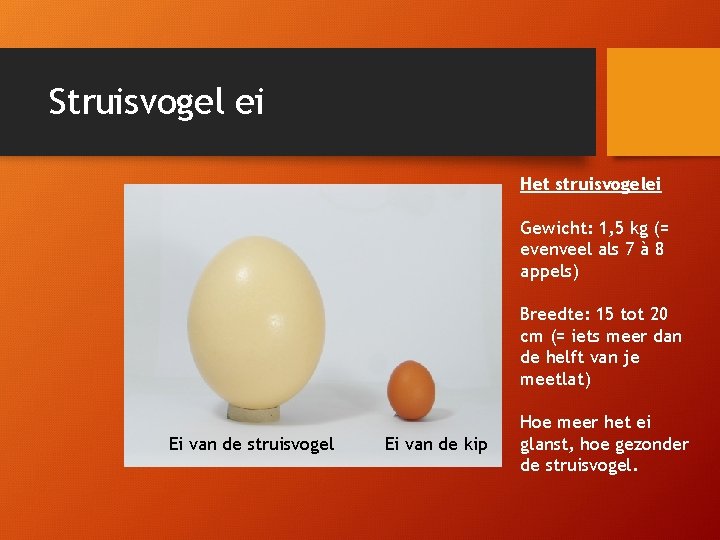 Struisvogel ei

Ei van de struisvogel

Ei van de kip

Het struisvogelei

Gewicht: 1,5 kg (= evenveel als 7 à 8 appels)

Breedte: 15 tot 20 cm (= iets meer dan de helft van je meetlat)

Hoe meer het ei glanst, hoe gezonder de struisvogel.